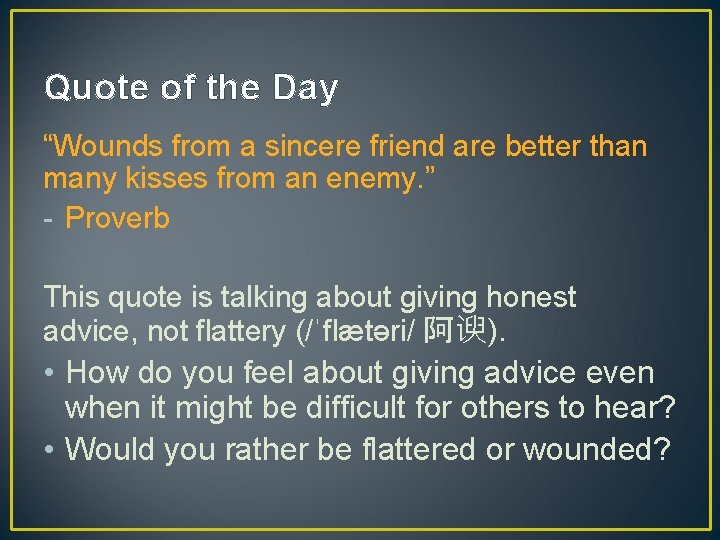 Quote of the Day

“Wounds from a sincere friend are better than many kisses from an enemy.”
- Proverb

This quote is talking about giving honest advice, not flattery (/ˈflætəri/ 阿谀).

• How do you feel about giving advice even when it might be difficult for others to hear?
• Would you rather be flattered or wounded?